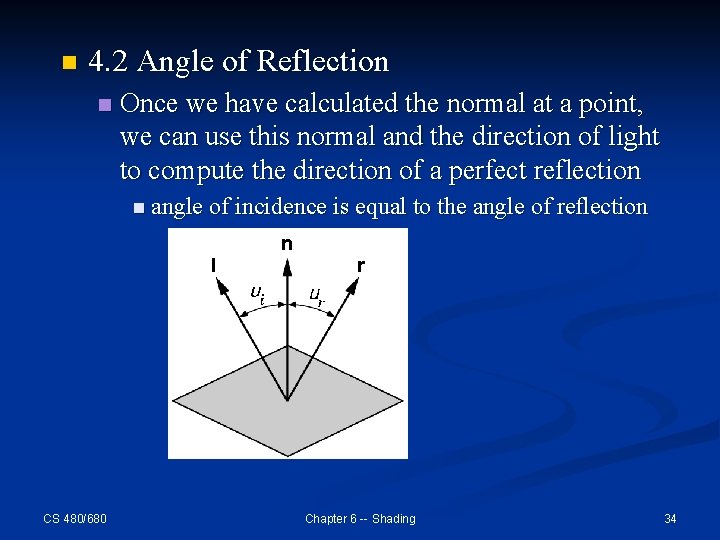 4.2 Angle of Reflection

Once we have calculated the normal at a point, we can use this normal and the direction of light to compute the direction of a perfect reflection

angle of incidence is equal to the angle of reflection

n
l
r
$u_i$
$u_r$

CS 480/680

Chapter 6 -- Shading

34